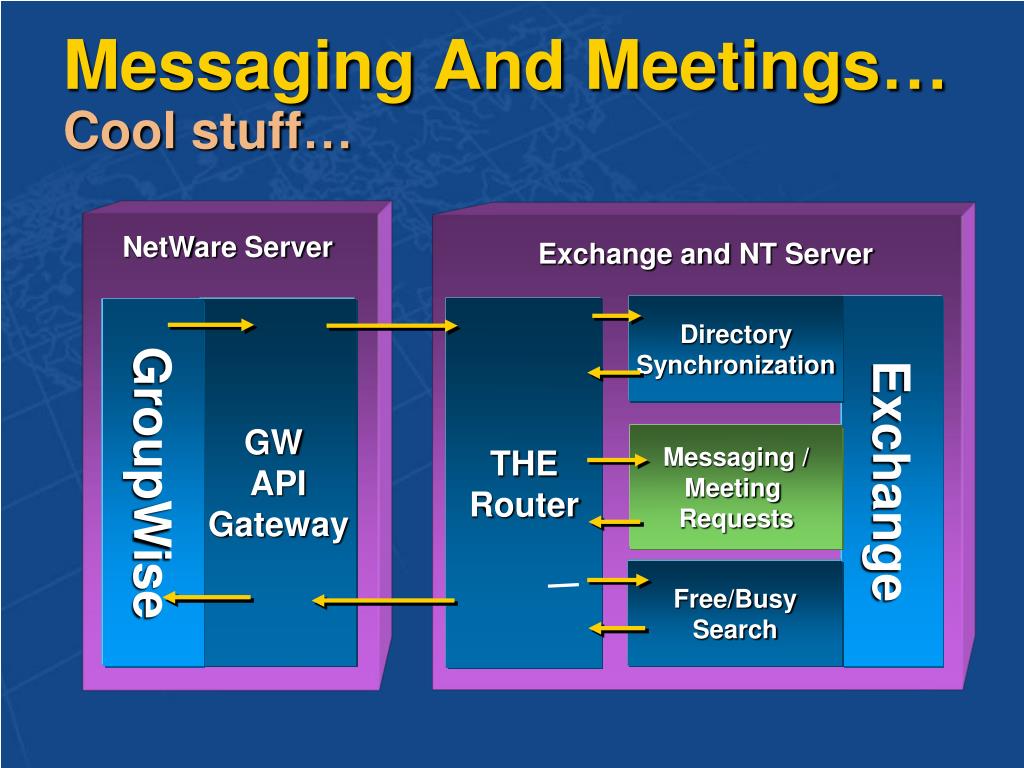 Messaging And Meetings…
Cool stuff…

NetWare Server

GroupWise

GW API Gateway

Exchange and NT Server

THE Router

Directory Synchronization

Messaging / Meeting Requests

Free/Busy Search

Exchange